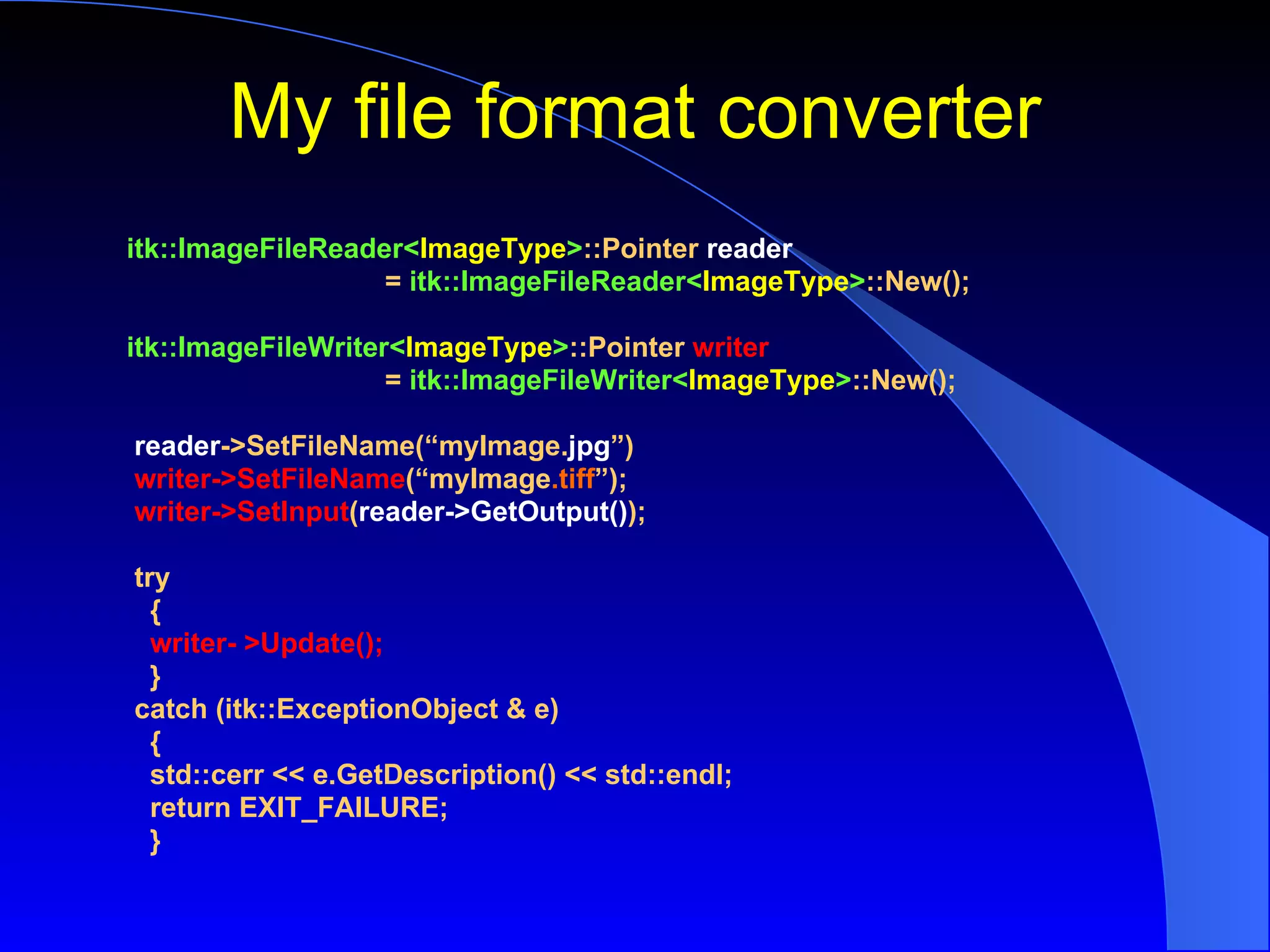 My file format converter

itk::ImageFileReader<ImageType>::Pointer reader
= itk::ImageFileReader<ImageType>::New();

itk::ImageFileWriter<ImageType>::Pointer writer
= itk::ImageFileWriter<ImageType>::New();

reader->SetFileName(“myImage.jpg”)
writer->SetFileName(“myImage.tiff”);
writer->SetInput(reader->GetOutput());

try
{
writer- >Update();
}
catch (itk::ExceptionObject & e)
{
std::cerr << e.GetDescription() << std::endl;
return EXIT_FAILURE;
}